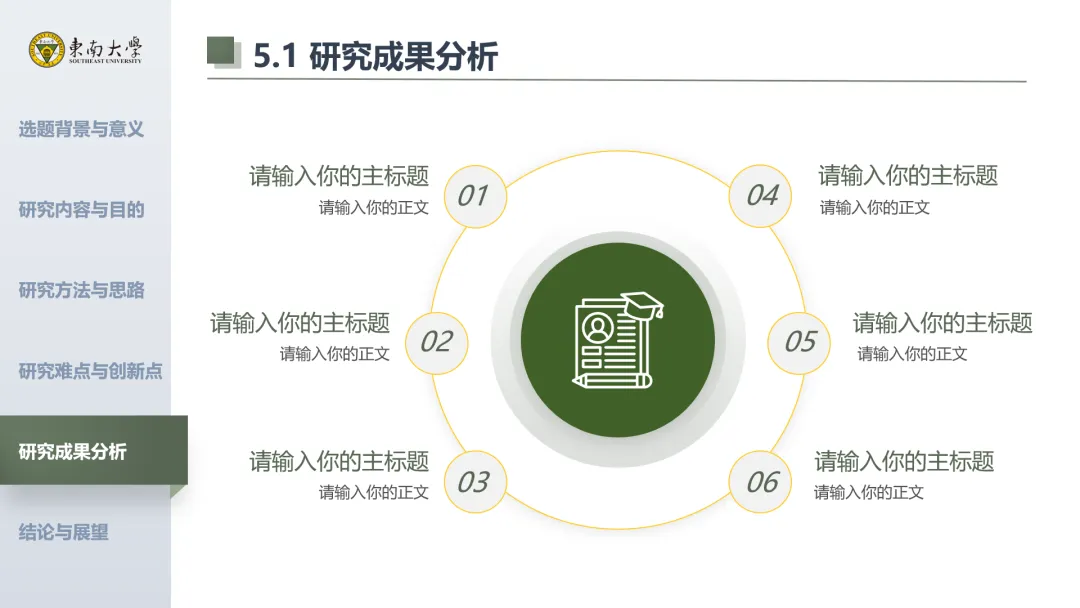 東南大學
SOUTHEAST UNIVERSITY

选题背景与意义

研究内容与目的

研究方法与思路

研究难点与创新点

研究成果分析

结论与展望

5.1 研究成果分析

请输入你的主标题
请输入你的正文

01

请输入你的主标题
请输入你的正文

02

请输入你的主标题
请输入你的正文

03

04

请输入你的主标题
请输入你的正文

05

请输入你的主标题
请输入你的正文

06

请输入你的主标题
请输入你的正文